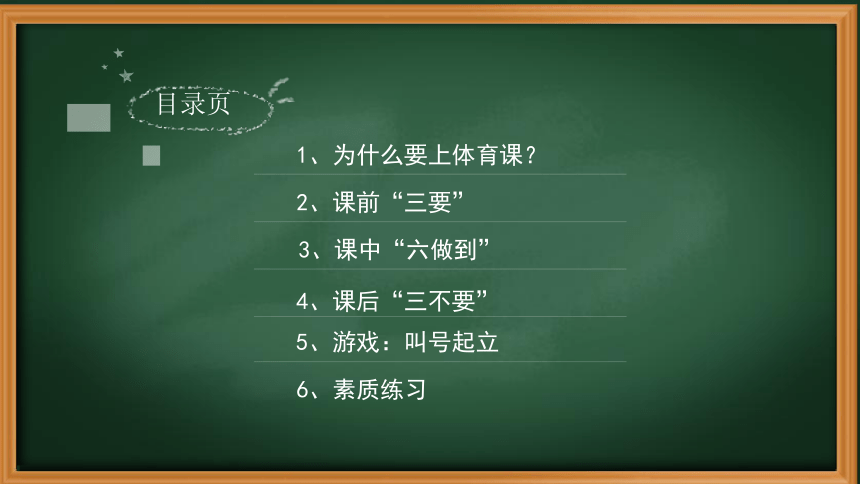 目录页

1、为什么要上体育课？

2、课前“三要”

3、课中“六做到”

4、课后“三不要”

5、游戏：叫号起立

6、素质练习